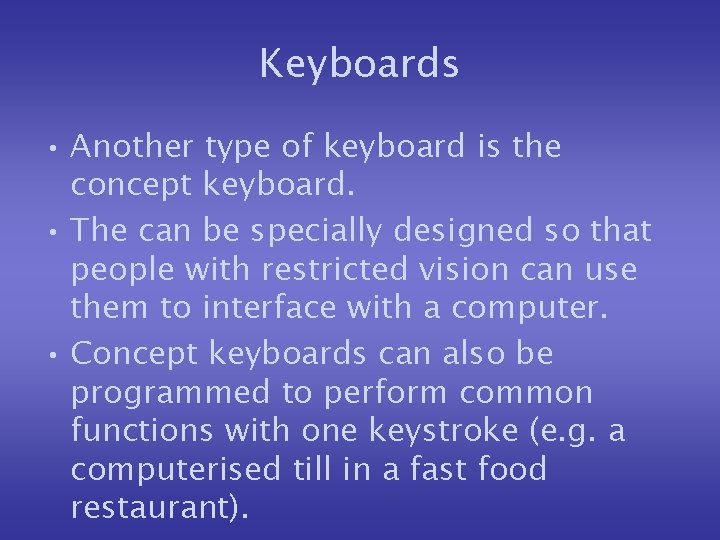 Keyboards

• Another type of keyboard is the concept keyboard.

• The can be specially designed so that people with restricted vision can use them to interface with a computer.

• Concept keyboards can also be programmed to perform common functions with one keystroke (e.g. a computerised till in a fast food restaurant).